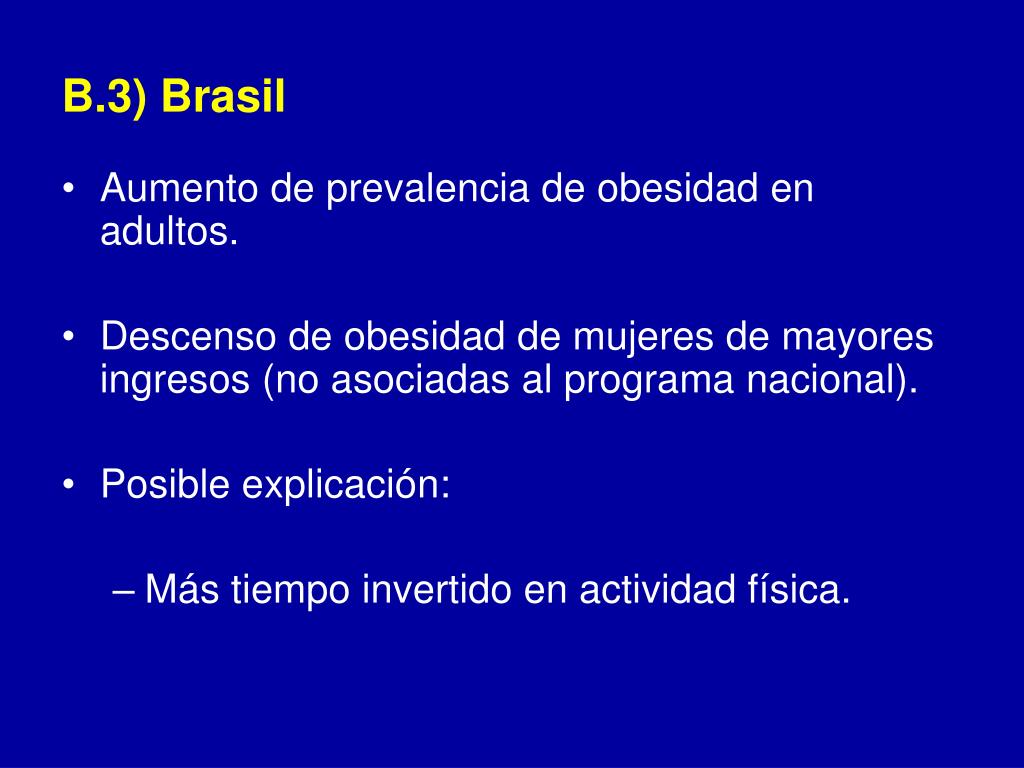 B.3) Brasil

• Aumento de prevalencia de obesidad en adultos.

• Descenso de obesidad de mujeres de mayores ingresos (no asociadas al programa nacional).

• Posible explicación:

– Más tiempo invertido en actividad física.